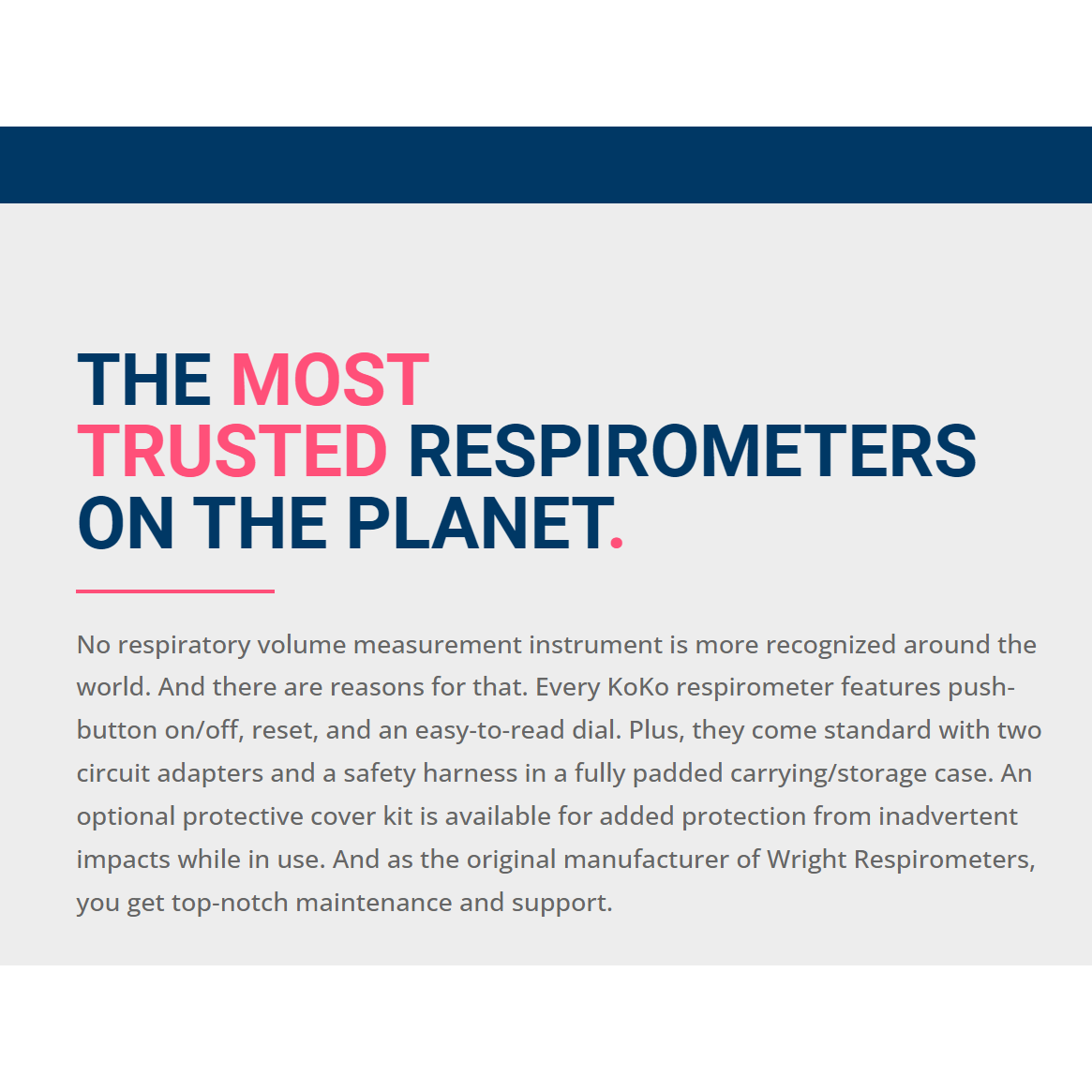 THE MOST TRUSTED RESPIROMETERS ON THE PLANET.

No respiratory volume measurement instrument is more recognized around the world. And there are reasons for that. Every KoKo respirometer features push-button on/off, reset, and an easy-to-read dial. Plus, they come standard with two circuit adapters and a safety harness in a fully padded carrying/storage case. An optional protective cover kit is available for added protection from inadvertent impacts while in use. And as the original manufacturer of Wright Respirometers, you get top-notch maintenance and support.